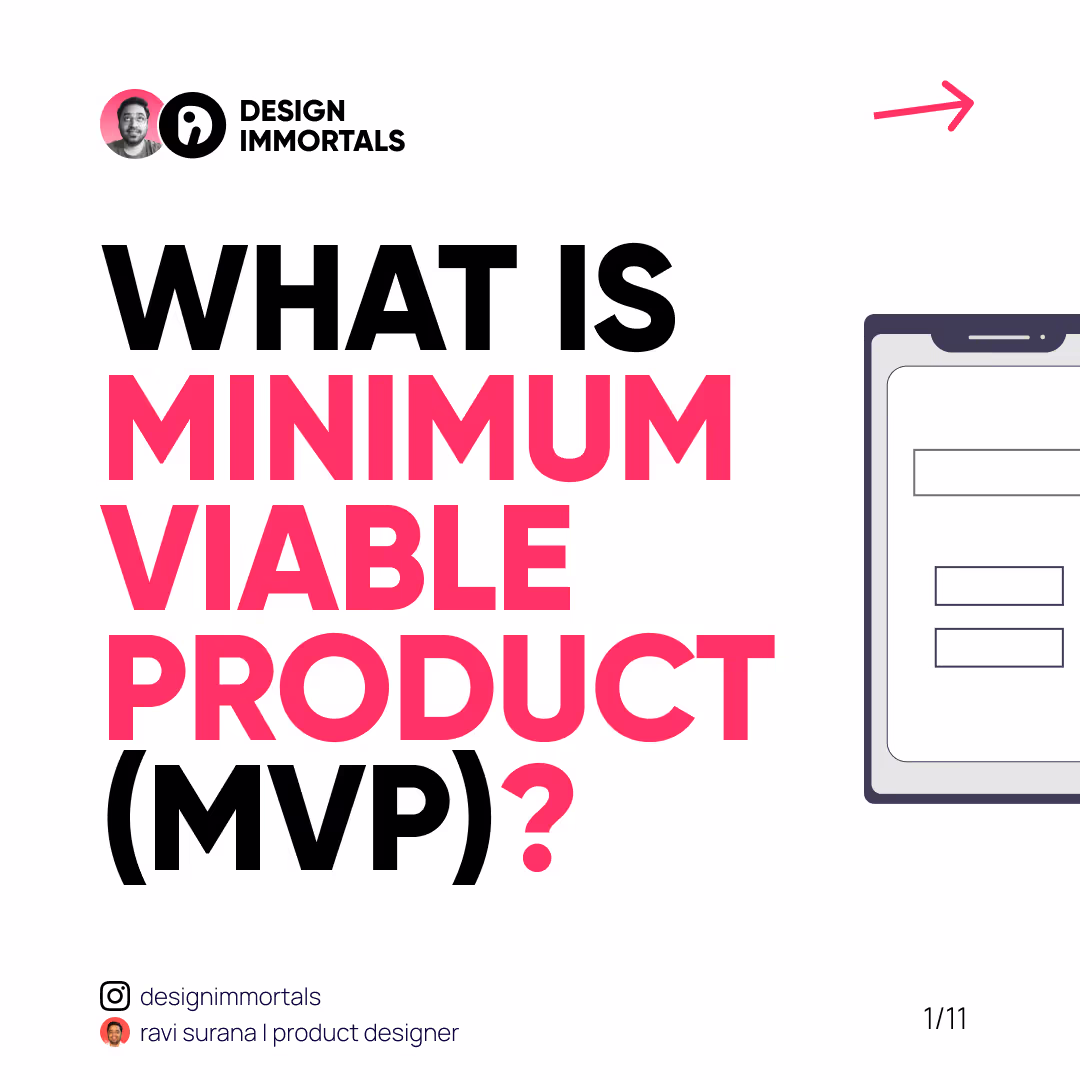 DESIGN IMMORTALS

WHAT IS MINIMUM VIABLE PRODUCT (MVP)?

designimmortals
ravi surana | product designer

1/11